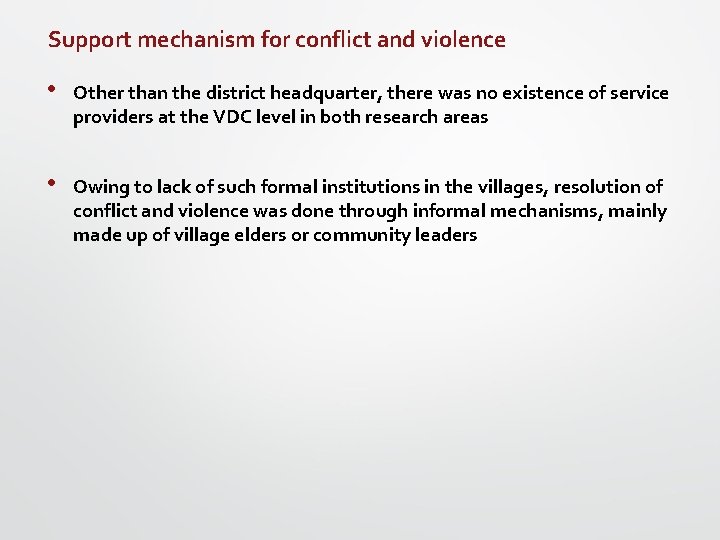 Support mechanism for conflict and violence

• Other than the district headquarter, there was no existence of service providers at the VDC level in both research areas

• Owing to lack of such formal institutions in the villages, resolution of conflict and violence was done through informal mechanisms, mainly made up of village elders or community leaders